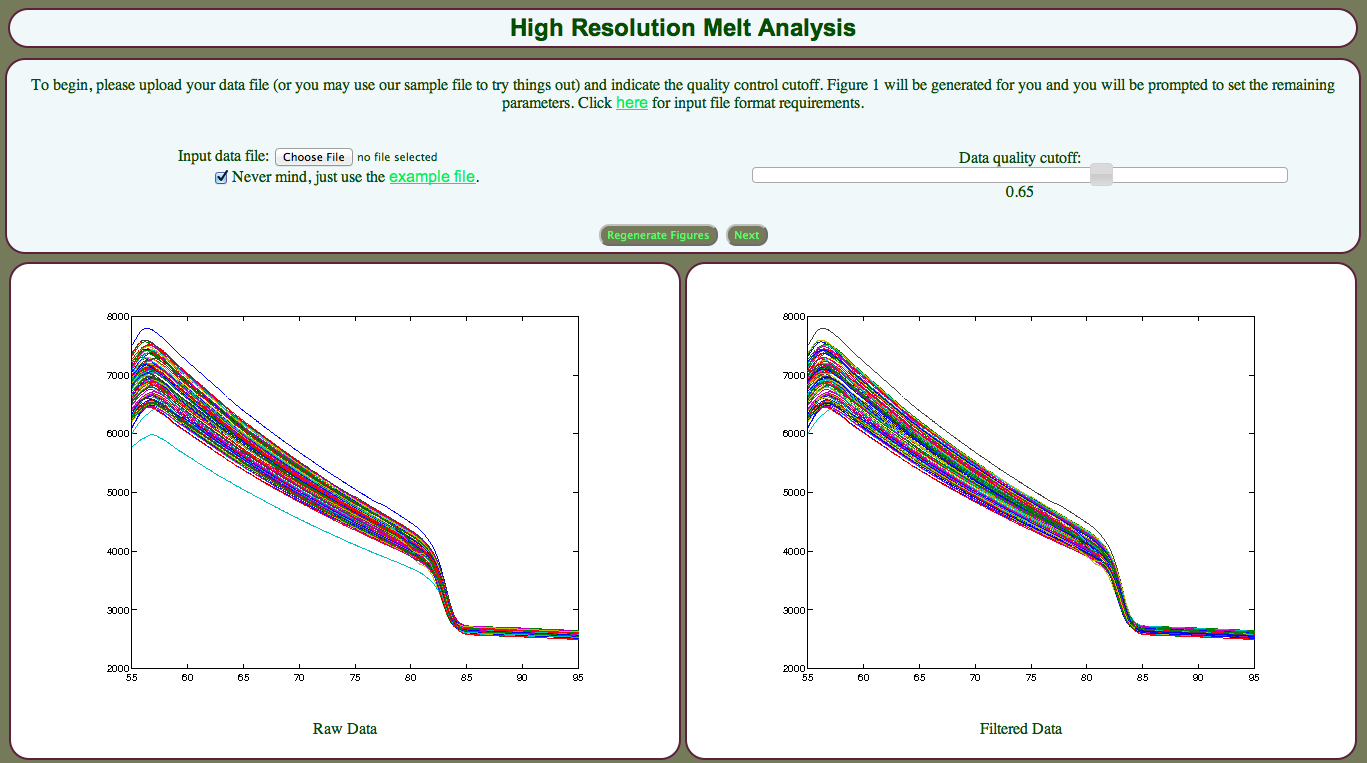 High Resolution Melt Analysis

To begin, please upload your data file (or you may use our sample file to try things out) and indicate the quality control cutoff. Figure 1 will be generated for you and you will be prompted to set the remaining parameters. Click here for input file format requirements.

Input data file: Choose File no file selected

Never mind, just use the example file.

Data quality cutoff:

0.65

Regenerate Figures

Next

8000
7000
6000
5000
4000
3000
2000
55 60 65 70 75 80 85 90 95

Raw Data

8000
7000
6000
5000
4000
3000
2000
55 60 65 70 75 80 85 90 95

Filtered Data